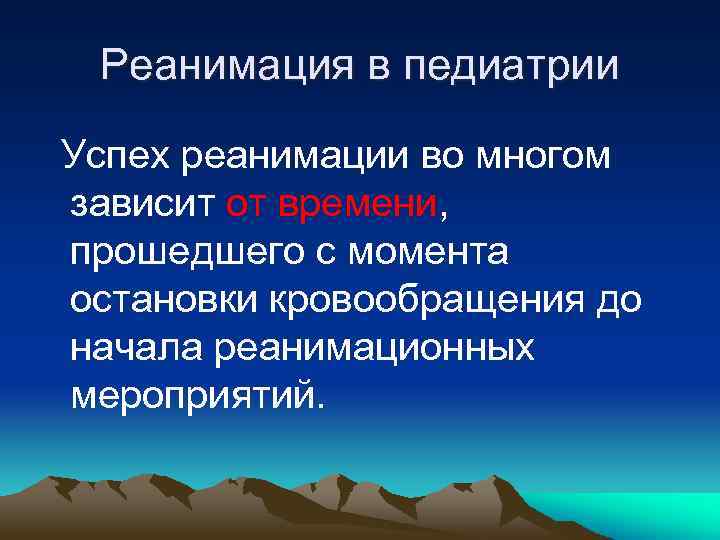 Реанимация в педиатрии

Успех реанимации во многом зависит от времени, прошедшего с момента остановки кровообращения до начала реанимационных мероприятий.